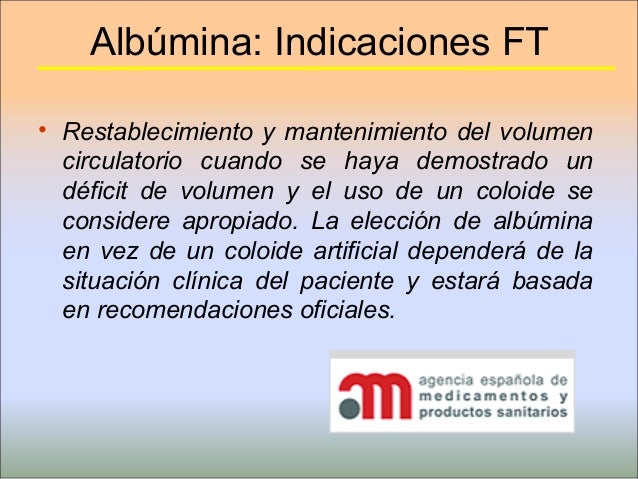 Albúmina: Indicaciones FT

• Restablecimiento y mantenimiento del volumen circulatorio cuando se haya demostrado un déficit de volumen y el uso de un coloide se considere apropiado. La elección de albúmina en vez de un coloide artificial dependerá de la situación clínica del paciente y estará basada en recomendaciones oficiales.

agencia española de medicamentos y productos sanitarios